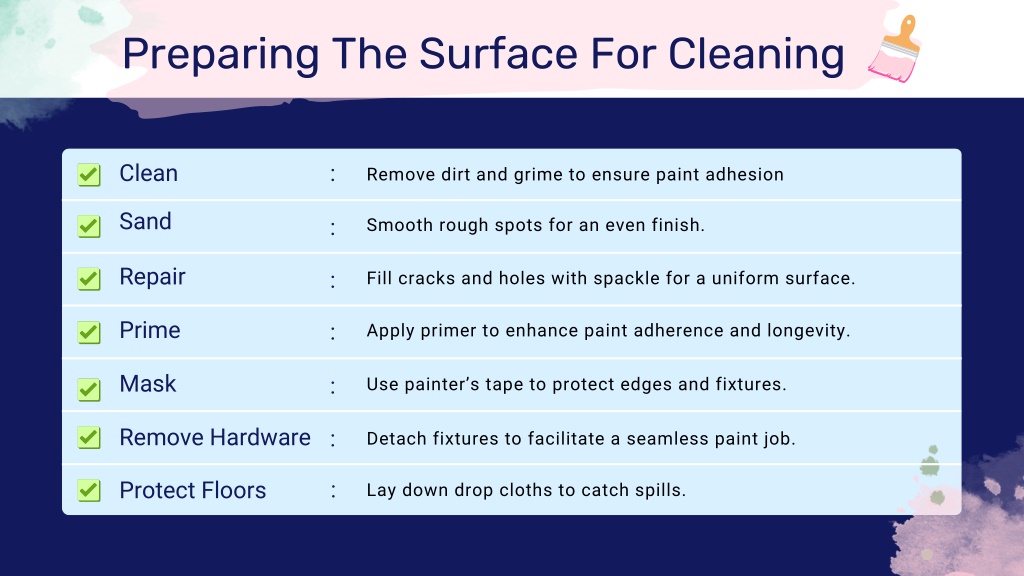 Preparing The Surface For Cleaning

| | | |
|---|---|---|
| Clean | : | Remove dirt and grime to ensure paint adhesion |
| Sand | : | Smooth rough spots for an even finish. |
| Repair | : | Fill cracks and holes with spackle for a uniform surface. |
| Prime | : | Apply primer to enhance paint adherence and longevity. |
| Mask | : | Use painter's tape to protect edges and fixtures. |
| Remove Hardware | : | Detach fixtures to facilitate a seamless paint job. |
| Protect Floors | : | Lay down drop cloths to catch spills. |